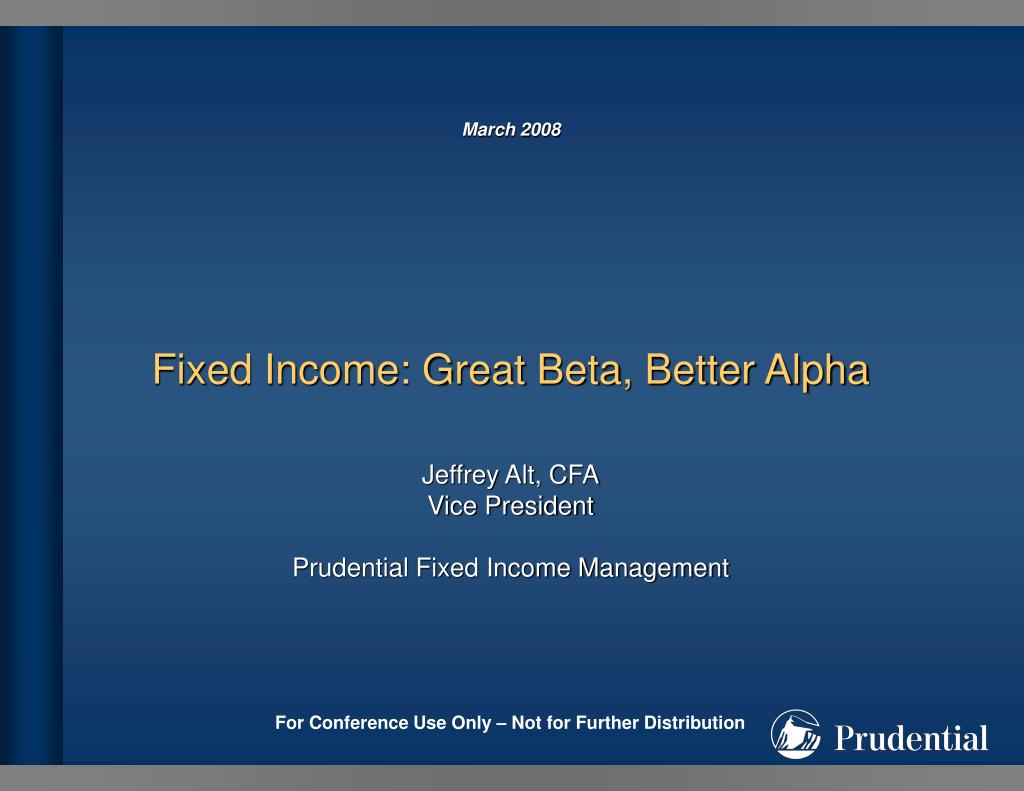 March 2008

Fixed Income: Great Beta, Better Alpha

Jeffrey Alt, CFA
Vice President

Prudential Fixed Income Management

For Conference Use Only – Not for Further Distribution

Prudential